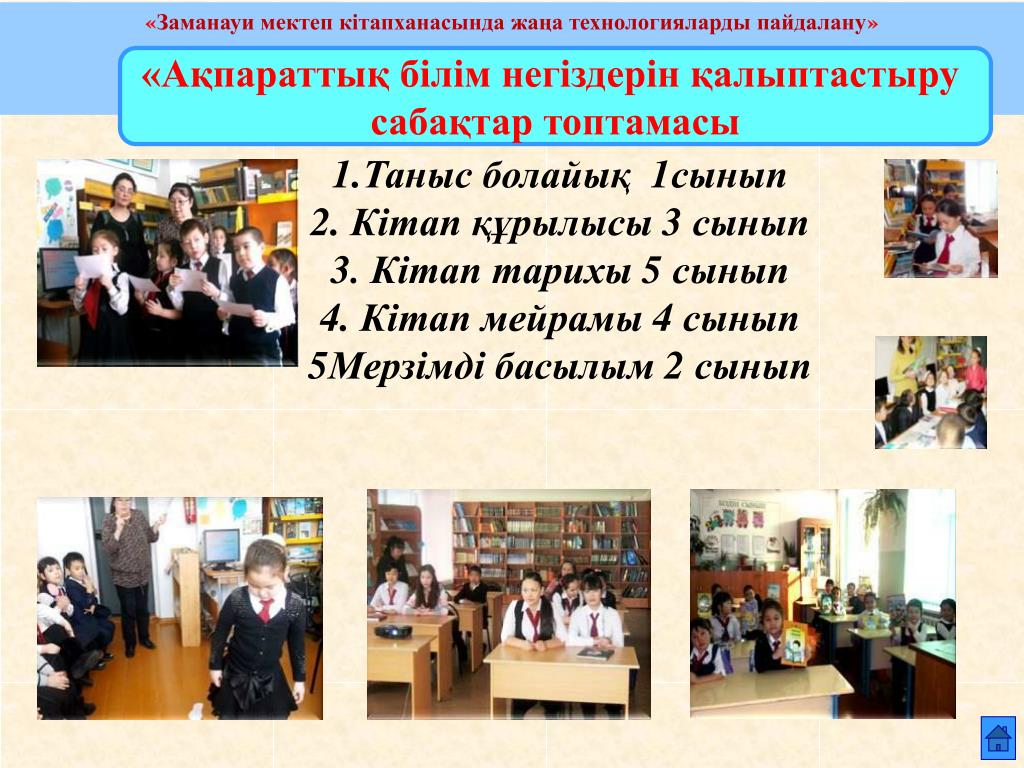 «Заманауи мектеп кітапханасында жаңа технологияларды пайдалану»

«Ақпараттық білім негіздерін қалыптастыру сабақтар топтамасы

1.Таныс болайық 1сынып
2. Кітап құрылысы 3 сынып
3. Кітап тарихы 5 сынып
4. Кітап мейрамы 4 сынып
5Мерзімді басылым 2 сынып